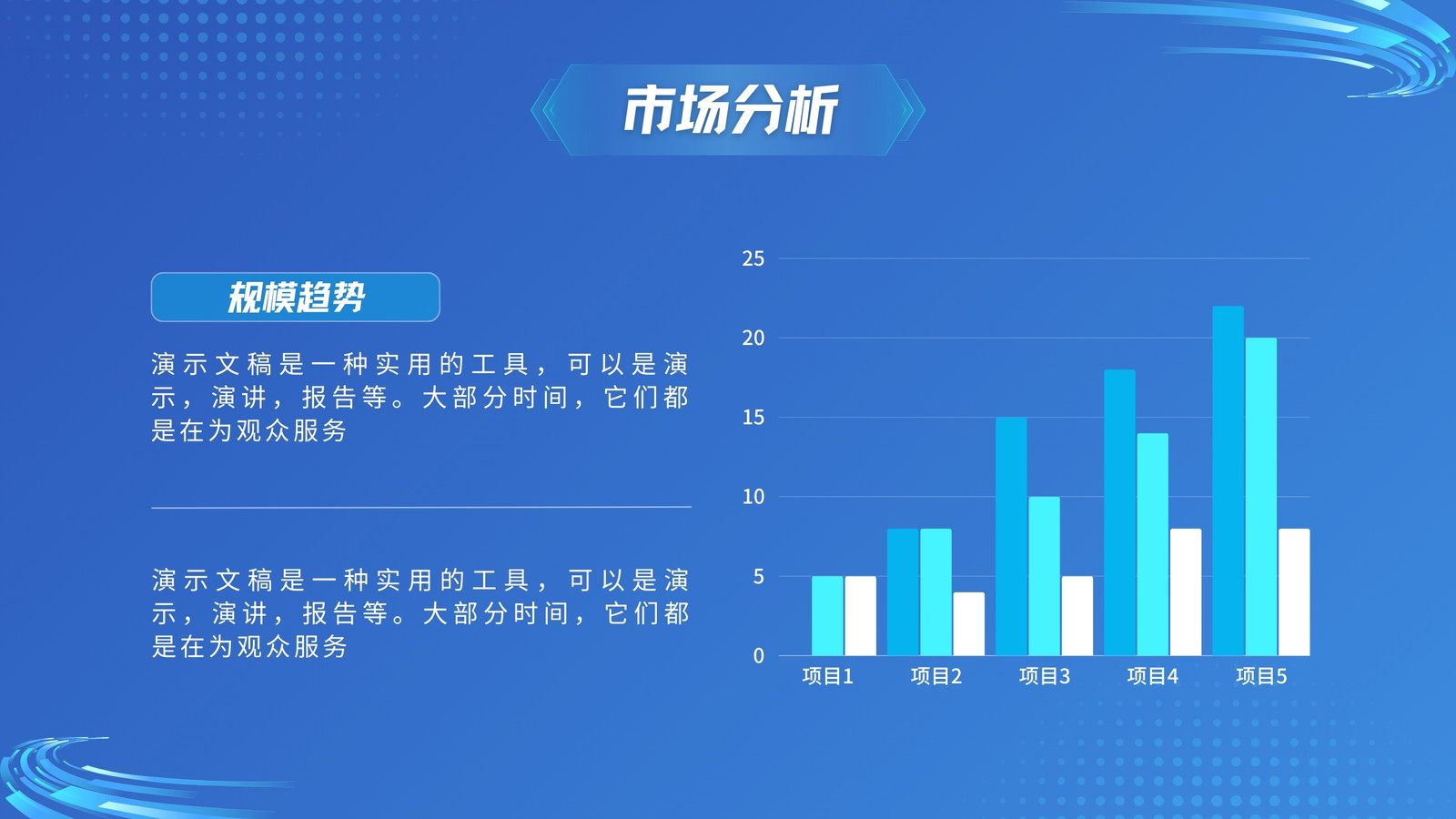 市场分析

规模趋势

演示文稿是一种实用的工具，可以是演示，演讲，报告等。大部分时间，它们都是在为观众服务

演示文稿是一种实用的工具，可以是演示，演讲，报告等。大部分时间，它们都是在为观众服务

25
20
15
10
5
0
项目1
项目2
项目3
项目4
项目5